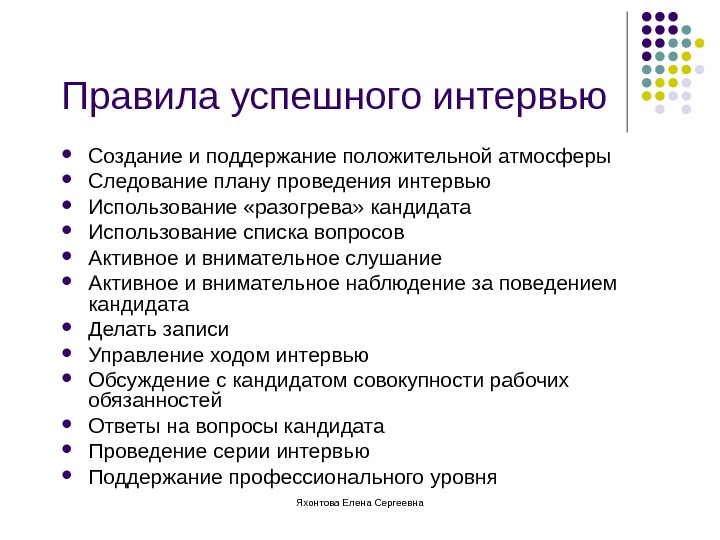 Правила успешного интервью

- Создание и поддержание положительной атмосферы
- Следование плану проведения интервью
- Использование «разогрева» кандидата
- Использование списка вопросов
- Активное и внимательное слушание
- Активное и внимательное наблюдение за поведением кандидата
- Делать записи
- Управление ходом интервью
- Обсуждение с кандидатом совокупности рабочих обязанностей
- Ответы на вопросы кандидата
- Проведение серии интервью
- Поддержание профессионального уровня

Яхонтова Елена Сергеевна